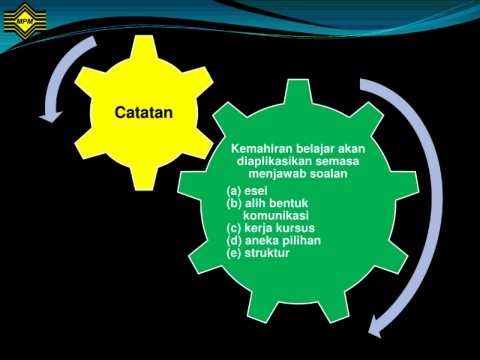 MPM

Catatan

Kemahiran belajar akan diaplikasikan semasa menjawab soalan

(a) esei
(b) alih bentuk komunikasi
(c) kerja kursus
(d) aneka pilihan
(e) struktur